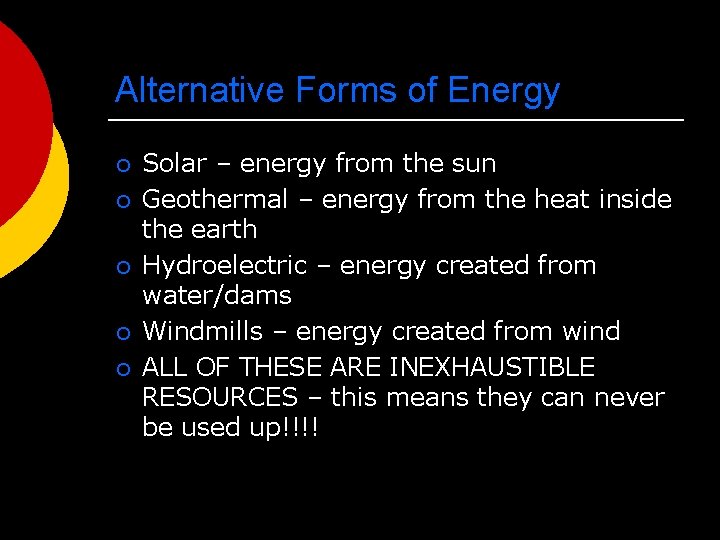 Alternative Forms of Energy

- Solar – energy from the sun
- Geothermal – energy from the heat inside the earth
- Hydroelectric – energy created from water/dams
- Windmills – energy created from wind
- ALL OF THESE ARE INEXHAUSTIBLE RESOURCES – this means they can never be used up!!!!